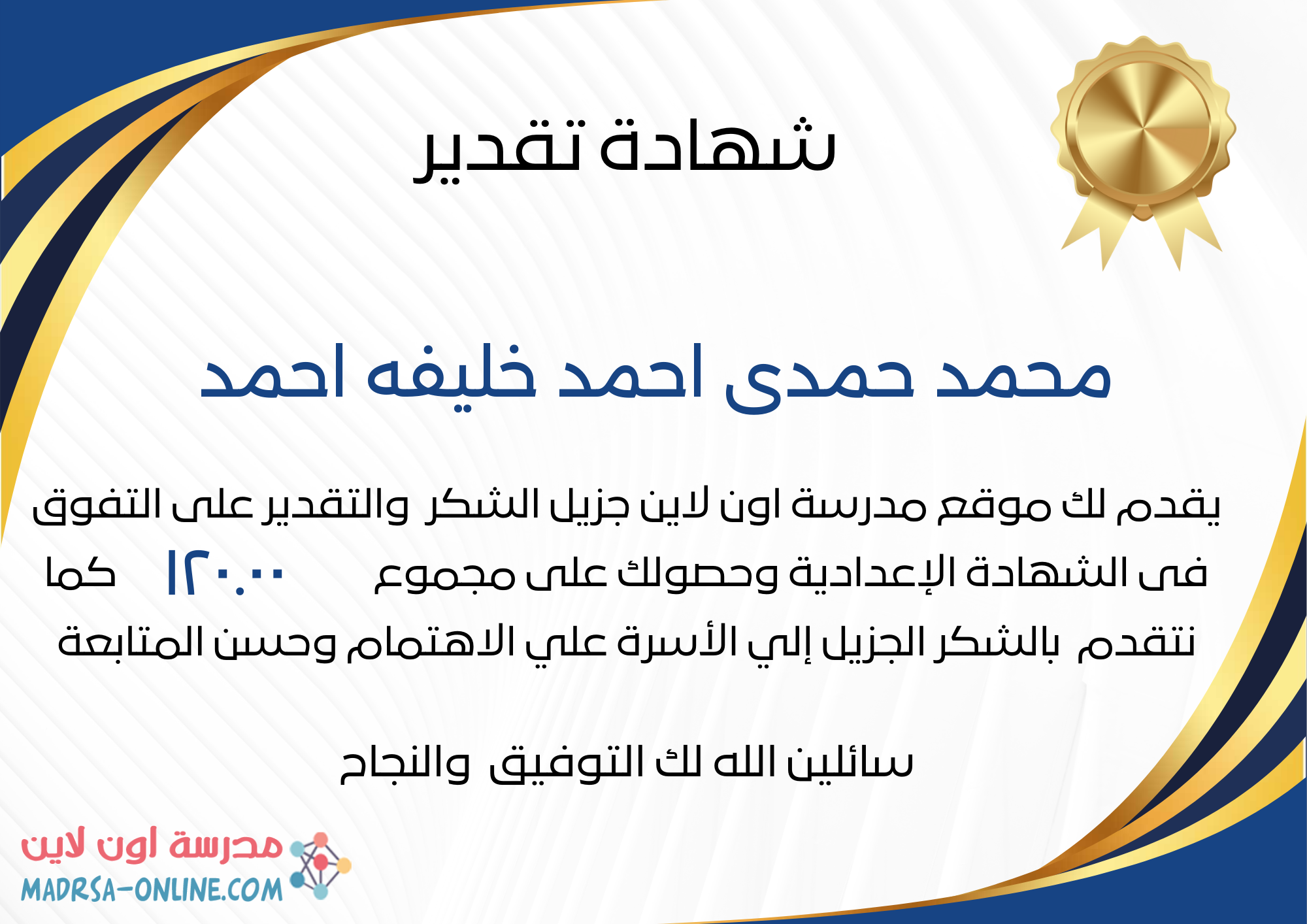 شهادة تقدير

محمد حمدى احمد خليفه احمد

يقدم لك موقع مدرسة اون لاين جزيل الشكر والتقدير على التفوق فى الشهادة الإعدادية وحصولك على مجموع ١٢٠.٠٠ كما نتقدم بالشكر الجزيل إلي الأسرة علي الاهتمام وحسن المتابعة

سائلين الله لك التوفيق والنجاح

مدرسة اون لاين
MADRSA-ONLINE.COM